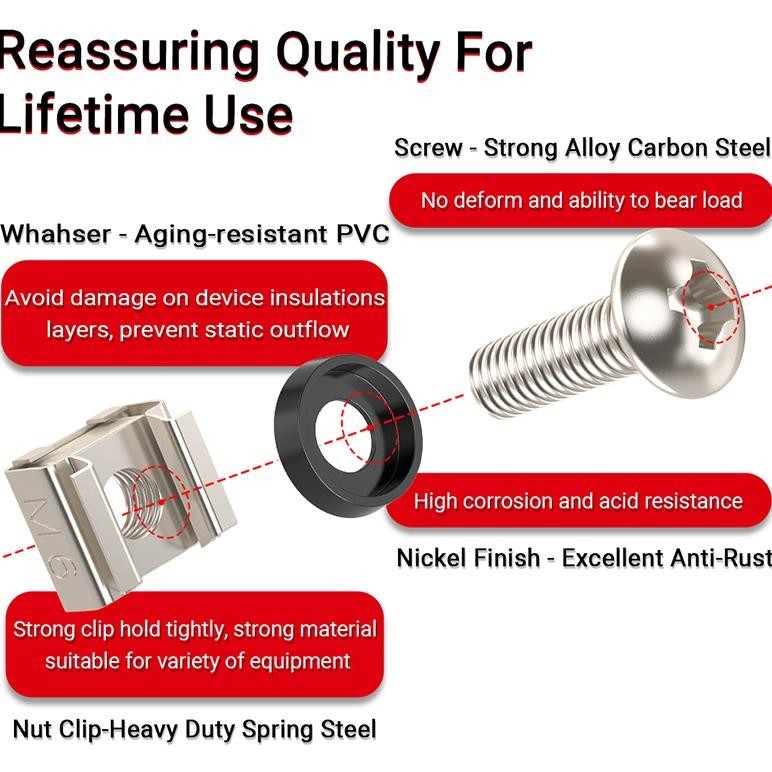 Reassuring Quality For Lifetime Use

Screw - Strong Alloy Carbon Steel

No deform and ability to bear load

Whahser - Aging-resistant PVC

Avoid damage on device insulations layers, prevent static outflow

M6

High corrosion and acid resistance

Nickel Finish - Excellent Anti-Rust

Strong clip hold tightly, strong material suitable for variety of equipment

Nut Clip-Heavy Duty Spring Steel